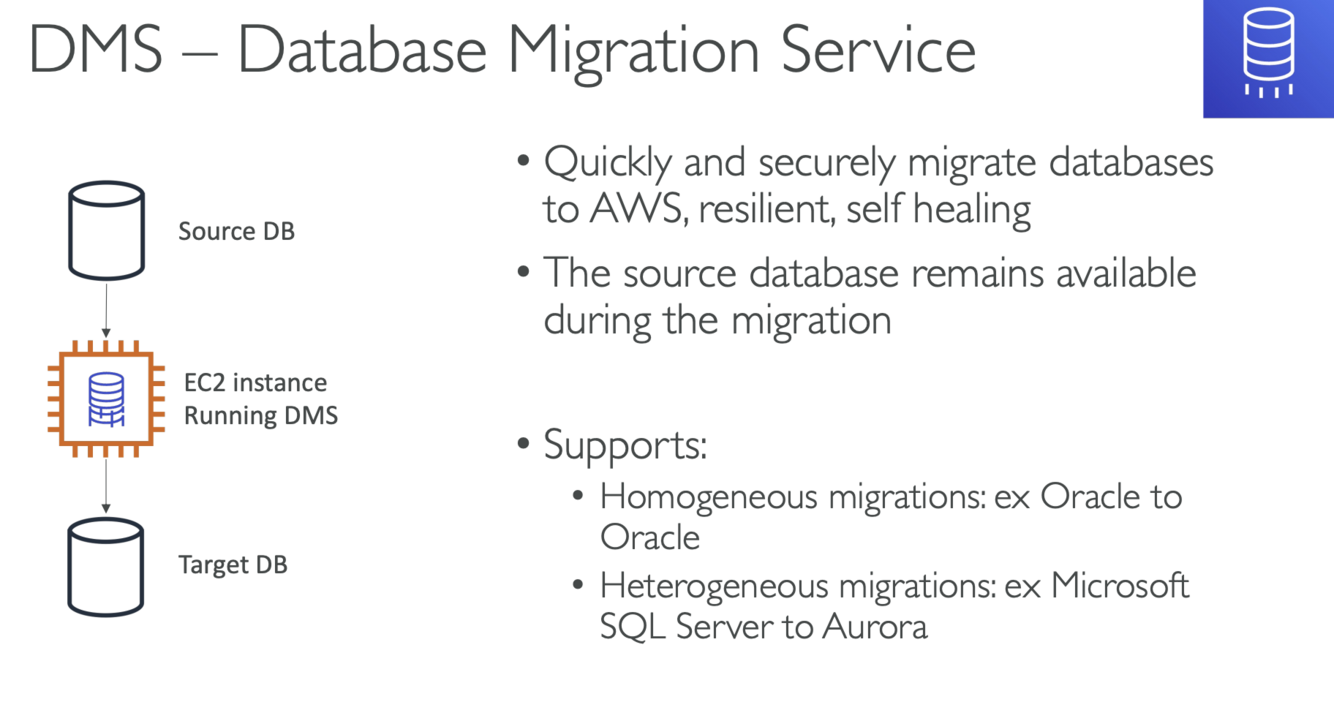 DMS – Database Migration Service

Source DB

EC2 instance
Running DMS

Target DB

• Quickly and securely migrate databases to AWS, resilient, self healing

• The source database remains available during the migration

• Supports:
 • Homogeneous migrations: ex Oracle to Oracle
 • Heterogeneous migrations: ex Microsoft SQL Server to Aurora